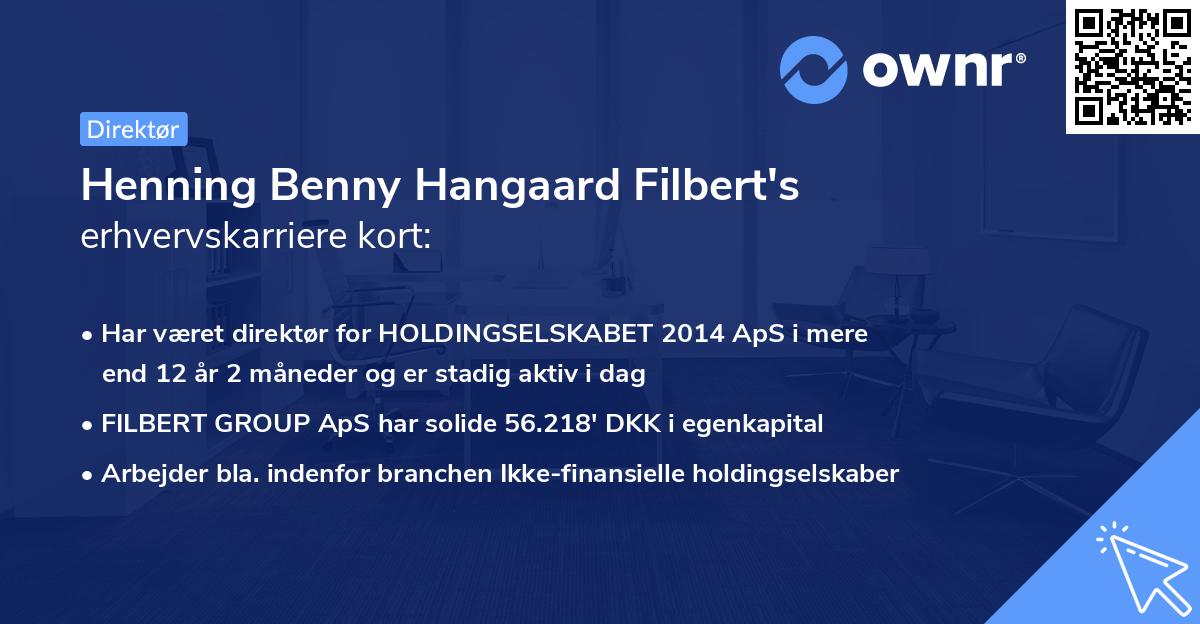 ownr®

Direktør

Henning Benny Hangaard Filbert's erhvervskarriere kort:

• Har været direktør for HOLDINGSELSKABET 2014 ApS i mere end 12 år 2 måneder og er stadig aktiv i dag

• FILBERT GROUP ApS har solide 56.218' DKK i egenkapital

• Arbejder bla. indenfor branchen Ikke-finansielle holdingselskaber